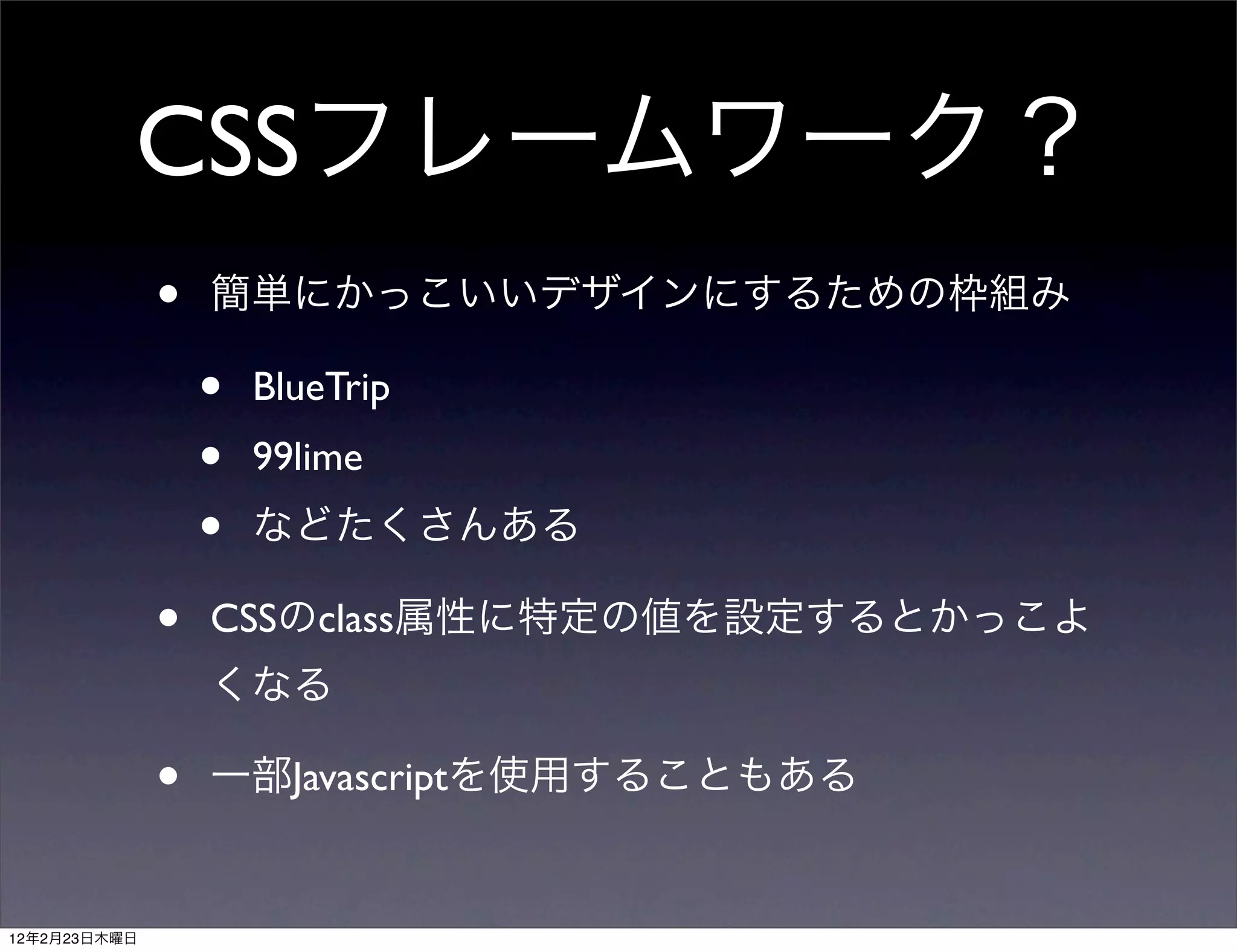 CSSフレームワーク？

• 簡単にかっこいいデザインにするための枠組み

• BlueTrip

• 99lime

• などたくさんある

• CSSのclass属性に特定の値を設定するとかっこよくなる

• 一部Javascriptを使用することもある

12年2月23日木曜日